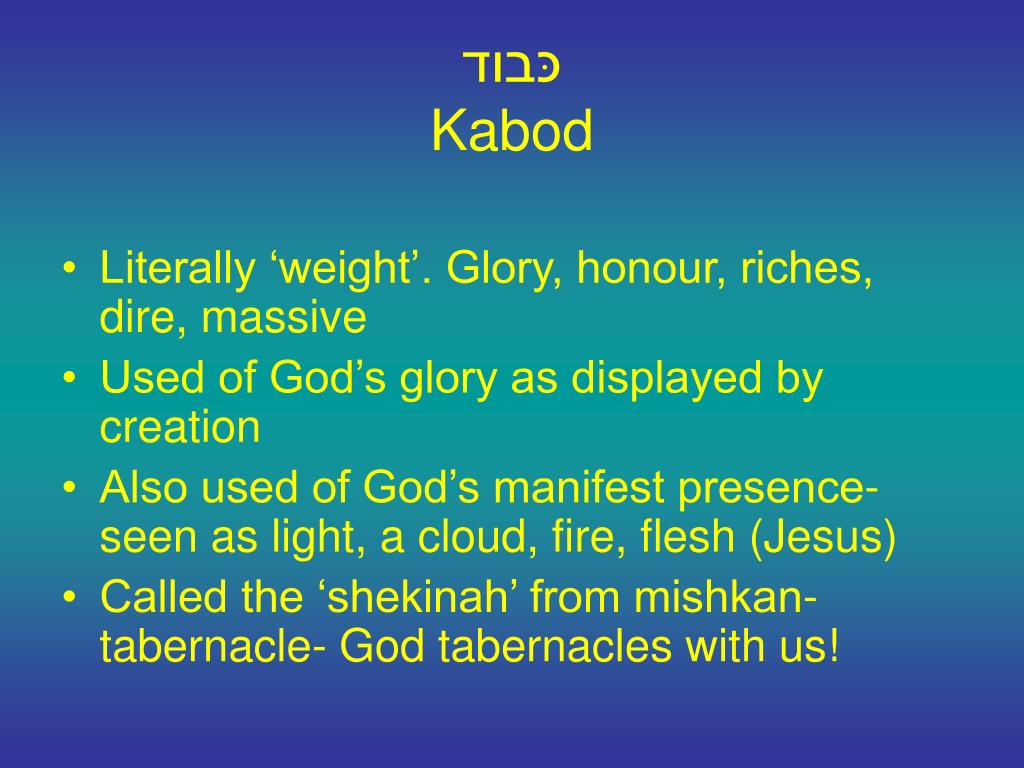 כּבוד
Kabod

• Literally ‘weight’. Glory, honour, riches, dire, massive
• Used of God’s glory as displayed by creation
• Also used of God’s manifest presence- seen as light, a cloud, fire, flesh (Jesus)
• Called the ‘shekinah’ from mishkan- tabernacle- God tabernacles with us!